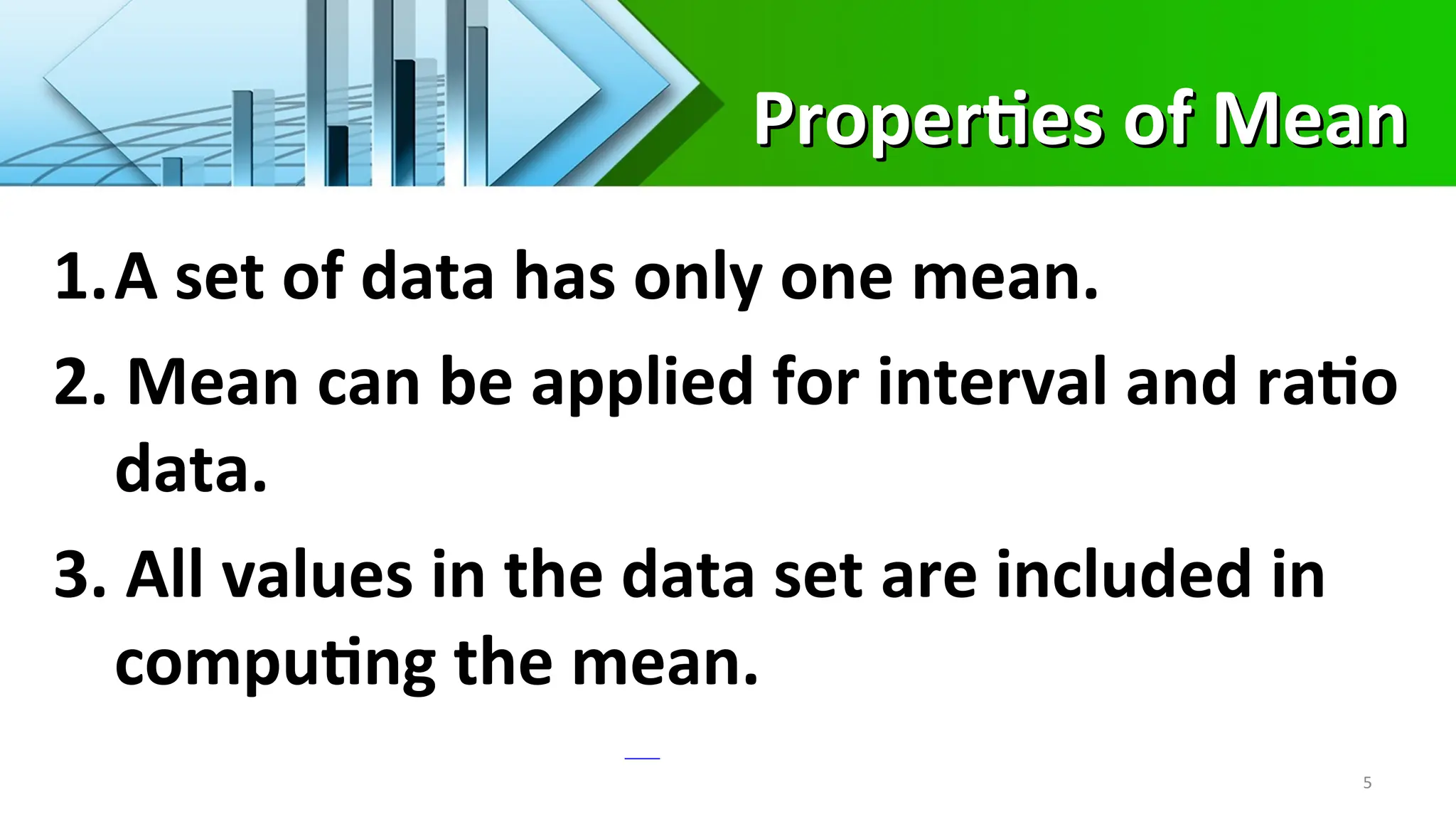 Properties of Mean

1. A set of data has only one mean.

2. Mean can be applied for interval and ratio data.

3. All values in the data set are included in computing the mean.

5